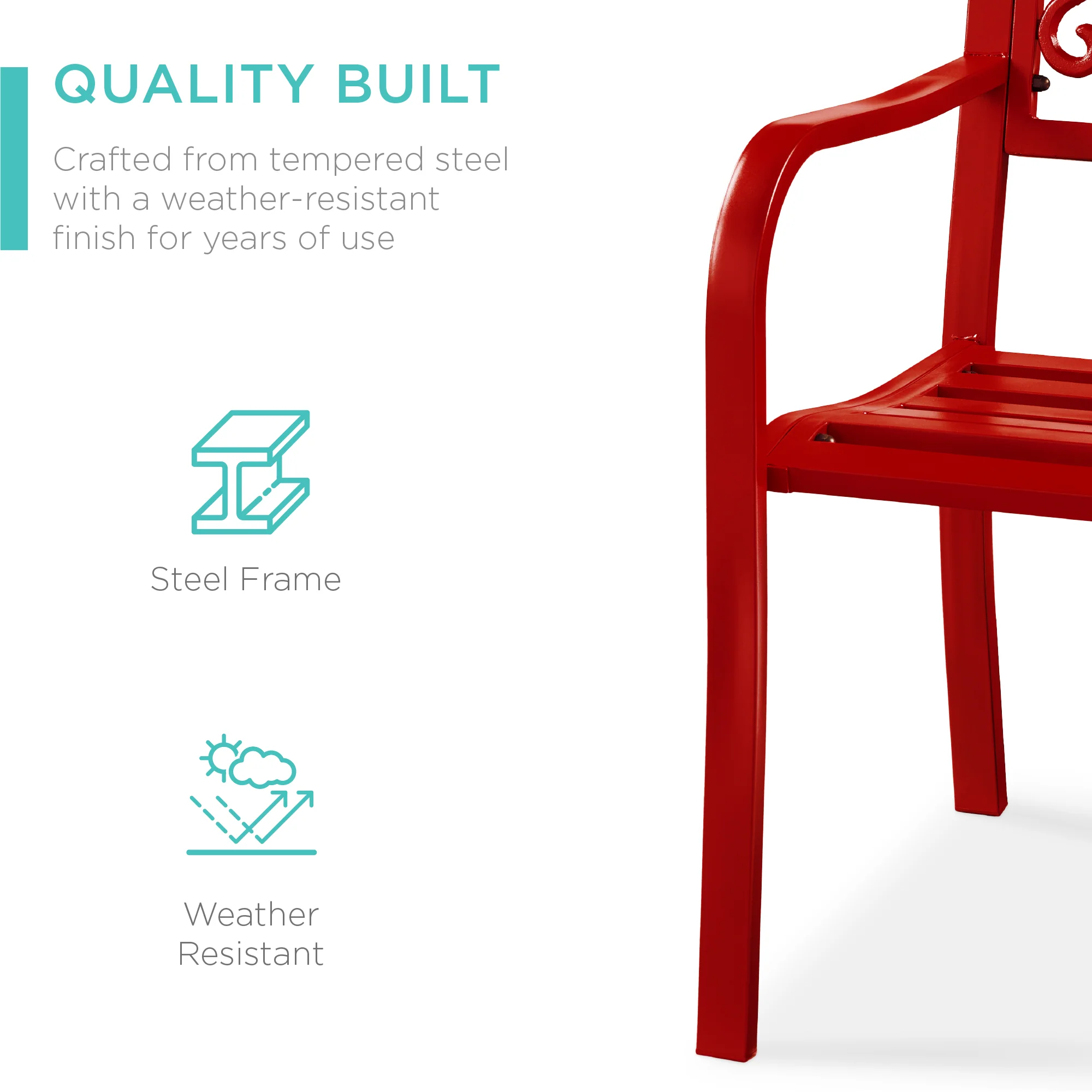 QUALITY BUILT

Crafted from tempered steel with a weather-resistant finish for years of use

Steel Frame

Weather
Resistant